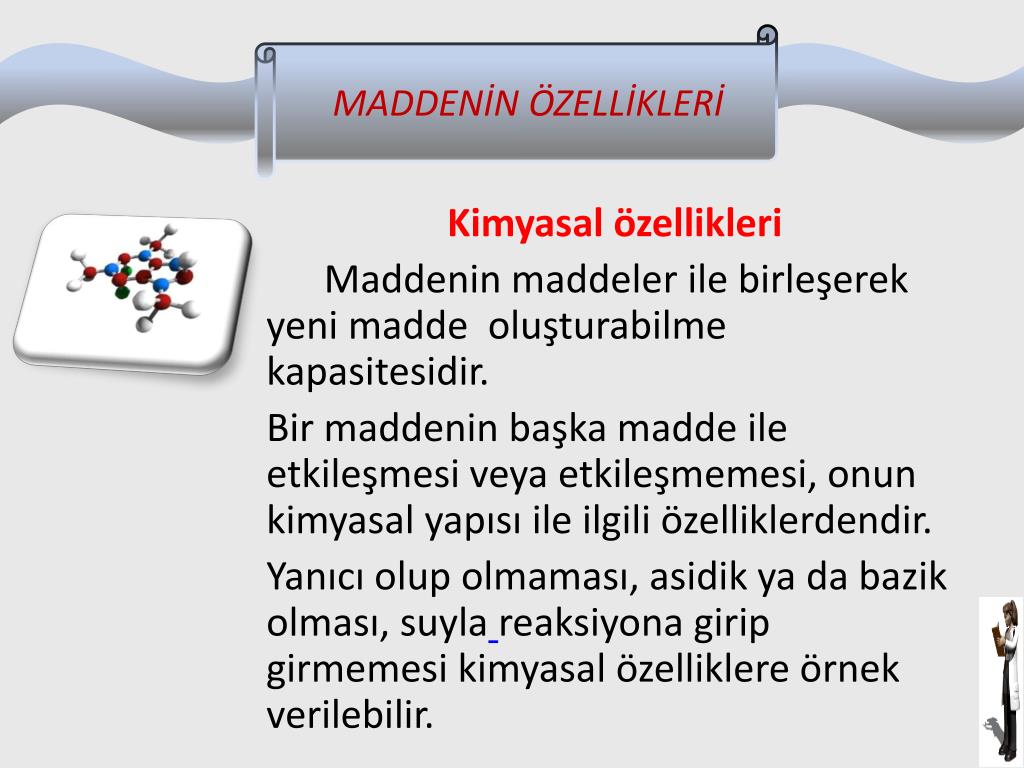 MADDENİN ÖZELLİKLERİ

Kimyasal özellikleri

Maddenin maddeler ile birleşerek yeni madde oluşturabilme kapasitesidir.

Bir maddenin başka madde ile etkileşmesi veya etkileşmemesi, onun kimyasal yapısı ile ilgili özelliklerdendir.

Yanıcı olup olmaması, asidik ya da bazik olması, suyla reaksiyona girip girmemesi kimyasal özelliklere örnek verilebilir.